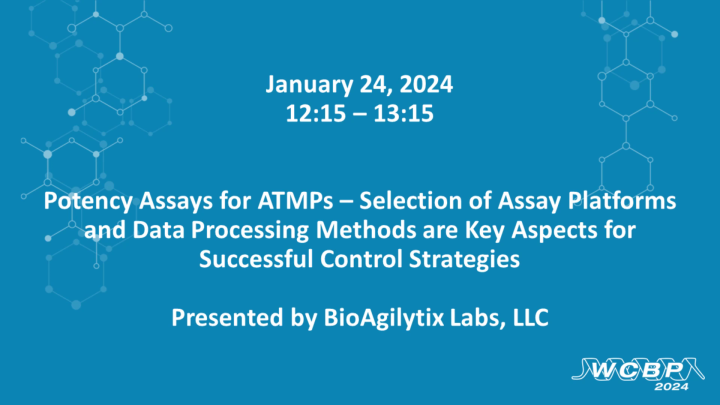 January 24, 2024
12:15 – 13:15

Potency Assays for ATMPs – Selection of Assay Platforms and Data Processing Methods are Key Aspects for Successful Control Strategies

Presented by BioAgilytix Labs, LLC

WCBP 2024